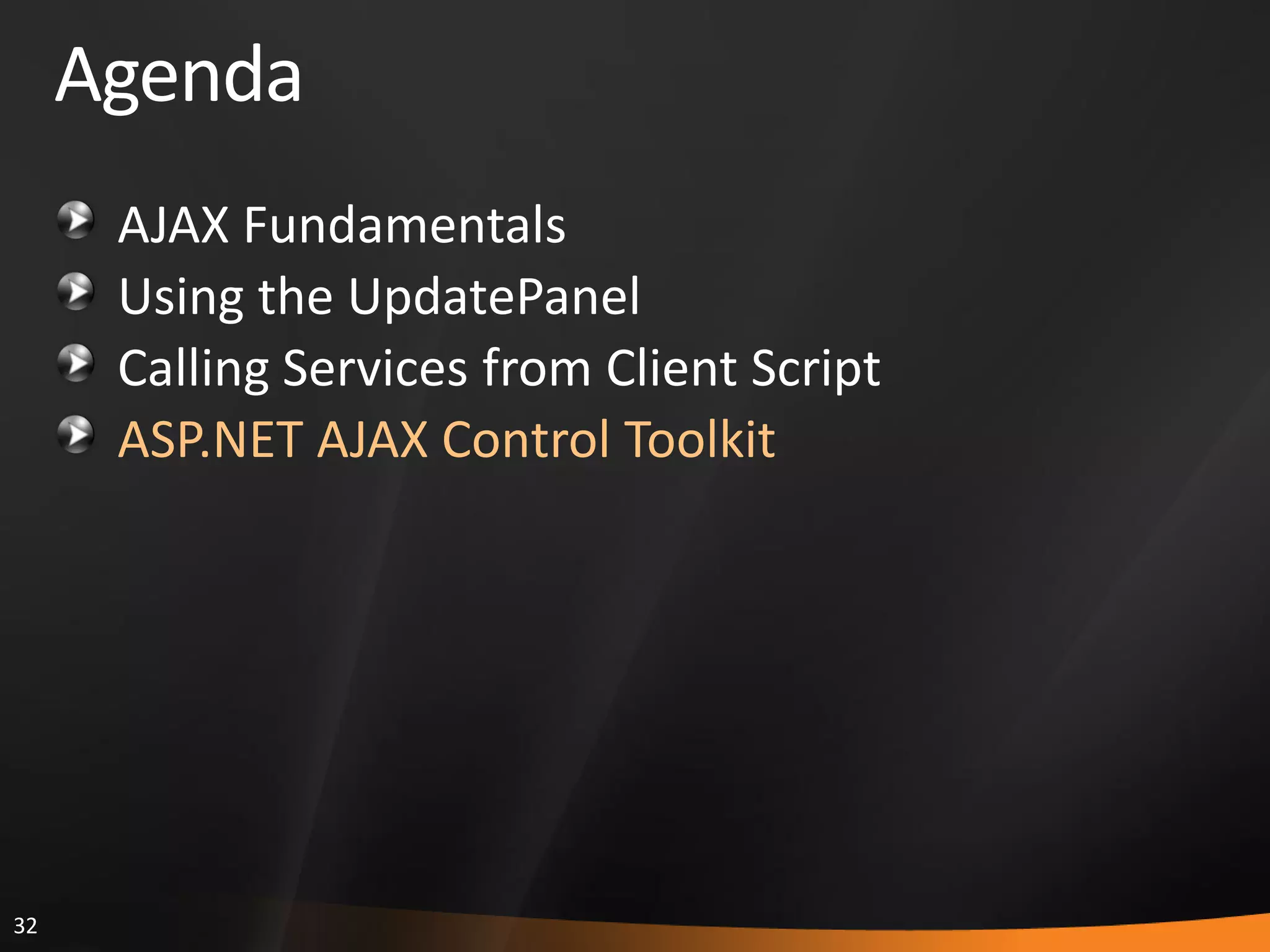 Agenda

AJAX Fundamentals
Using the UpdatePanel
Calling Services from Client Script
ASP.NET AJAX Control Toolkit

32